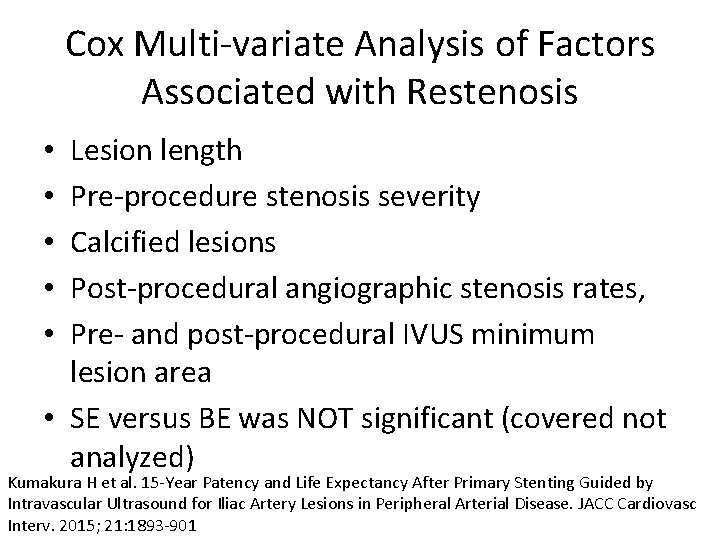 Cox Multi-variate Analysis of Factors Associated with Restenosis

• Lesion length
• Pre-procedure stenosis severity
• Calcified lesions
• Post-procedural angiographic stenosis rates,
• Pre- and post-procedural IVUS minimum lesion area
• SE versus BE was NOT significant (covered not analyzed)

Kumakura H et al. 15-Year Patency and Life Expectancy After Primary Stenting Guided by Intravascular Ultrasound for Iliac Artery Lesions in Peripheral Arterial Disease. JACC Cardiovasc Interv. 2015; 21:1893-901